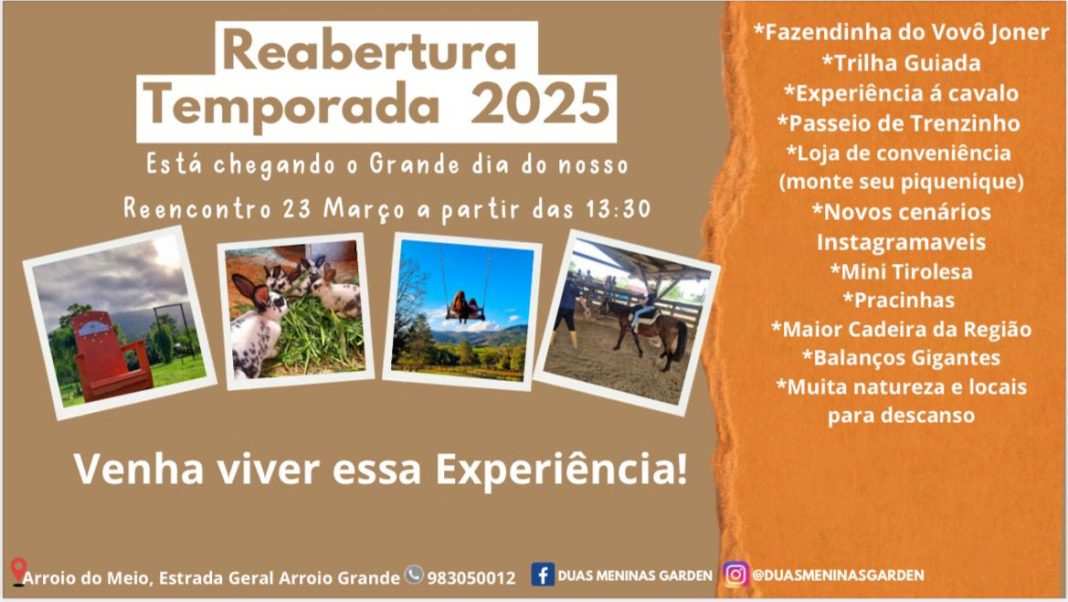 Reabertura
Temporada 2025

Está chegando o Grande dia do nosso
Reencontro 23 Março a partir das 13:30

Venha viver essa Experiência!

*Fazendinha do Vovô Joner
*Trilha Guiada
*Experiência á cavalo
*Passeio de Trenzinho
*Loja de conveniência (monte seu piquenique)
*Novos cenários Instagramaveis
*Mini Tirolesa
*Pracinhas
*Maior Cadeira da Região
*Balanços Gigantes
*Muita natureza e locais para descanso

Arroio do Meio, Estrada Geral Arroio Grande 983050012 DUAS MENINAS GARDEN @DUASMENINASGARDEN